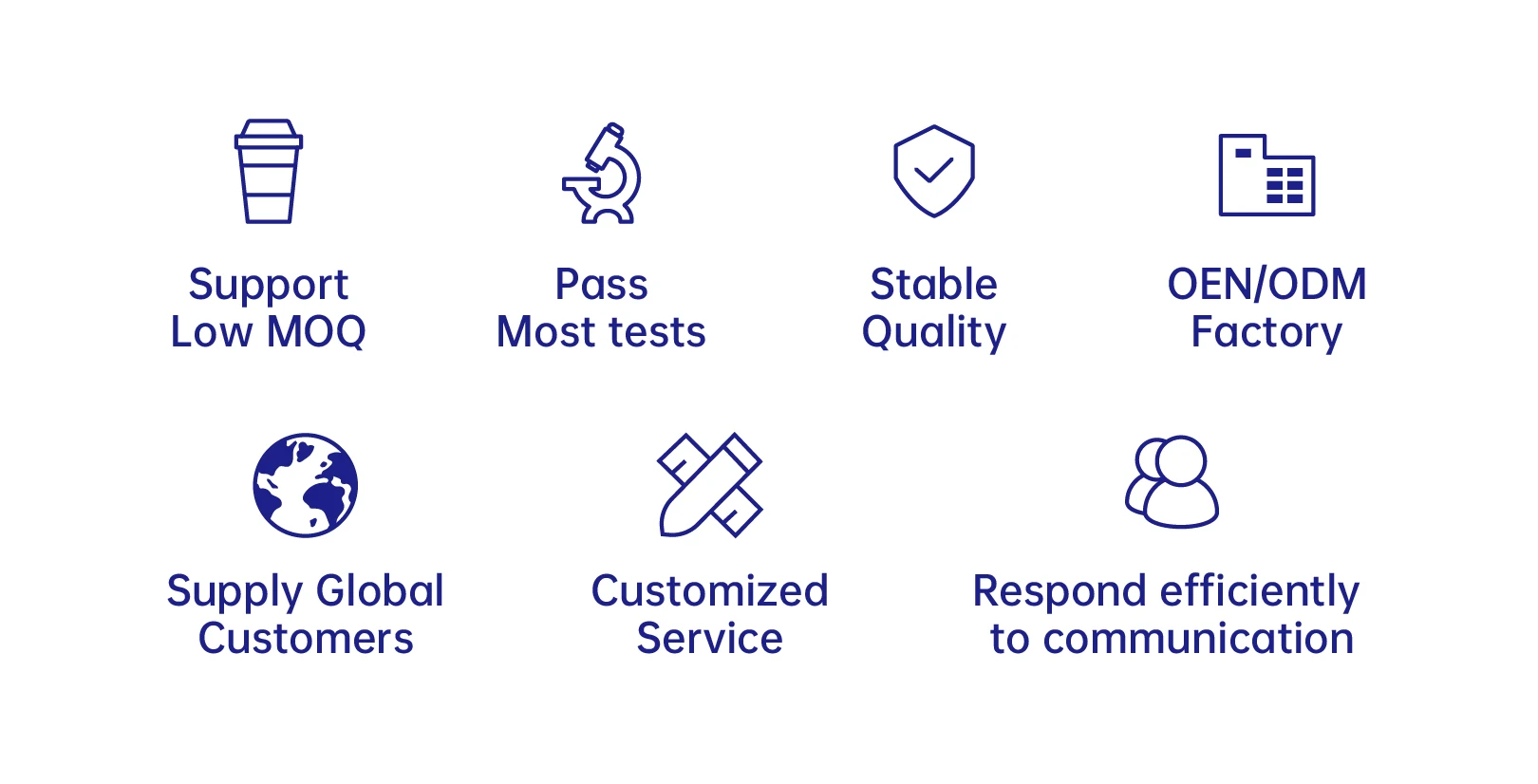 Support
Low MOQ

Pass
Most tests

Stable
Quality

OEN/ODM
Factory

Supply Global
Customers

Customized
Service

Respond efficiently
to communication